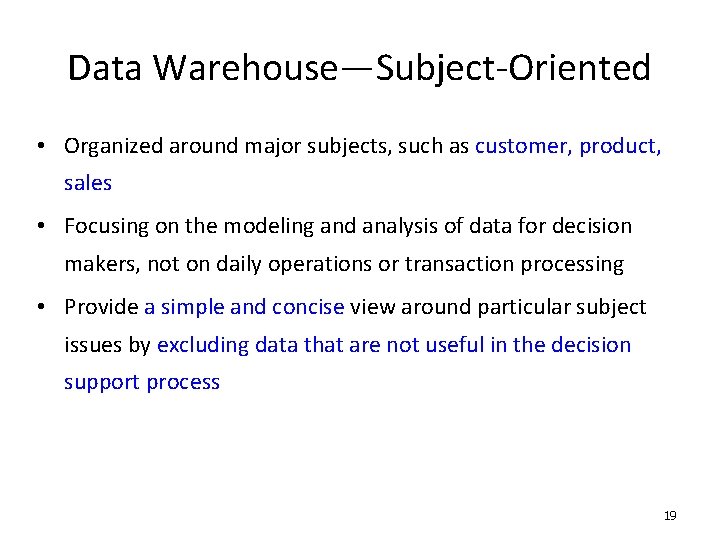 Data Warehouse—Subject-Oriented

• Organized around major subjects, such as customer, product, sales

• Focusing on the modeling and analysis of data for decision makers, not on daily operations or transaction processing

• Provide a simple and concise view around particular subject issues by excluding data that are not useful in the decision support process

19